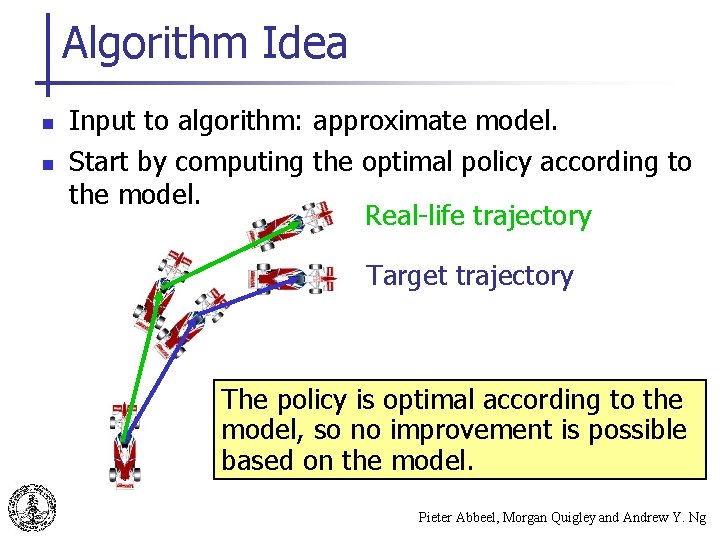 Algorithm Idea

- Input to algorithm: approximate model.
- Start by computing the optimal policy according to the model.

Real-life trajectory

Target trajectory

The policy is optimal according to the model, so no improvement is possible based on the model.

Pieter Abbeel, Morgan Quigley and Andrew Y. Ng